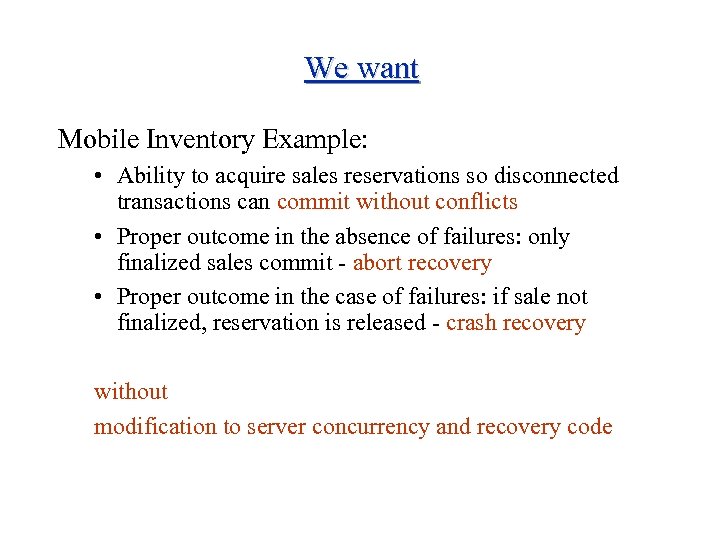 We want

Mobile Inventory Example:

• Ability to acquire sales reservations so disconnected transactions can commit without conflicts
• Proper outcome in the absence of failures: only finalized sales commit - abort recovery
• Proper outcome in the case of failures: if sale not finalized, reservation is released - crash recovery

without

modification to server concurrency and recovery code